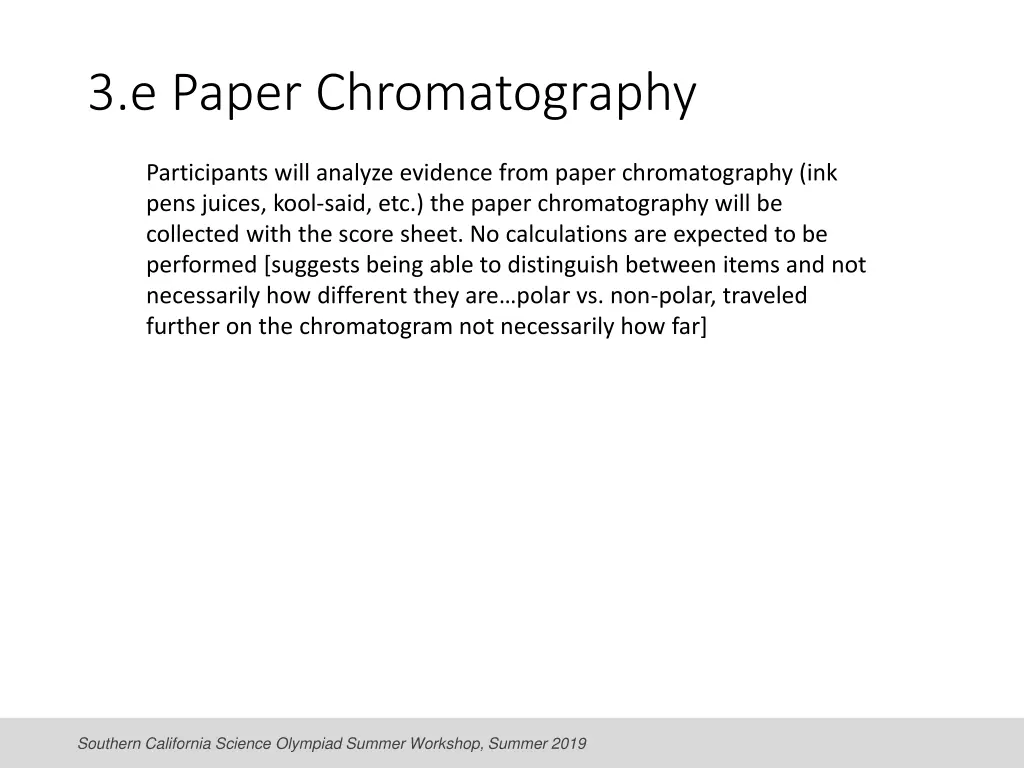 3.e Paper Chromatography

Participants will analyze evidence from paper chromatography (ink pens juices, kool-said, etc.) the paper chromatography will be collected with the score sheet. No calculations are expected to be performed [suggests being able to distinguish between items and not necessarily how different they are…polar vs. non-polar, traveled further on the chromatogram not necessarily how far]

Southern California Science Olympiad Summer Workshop, Summer 2019